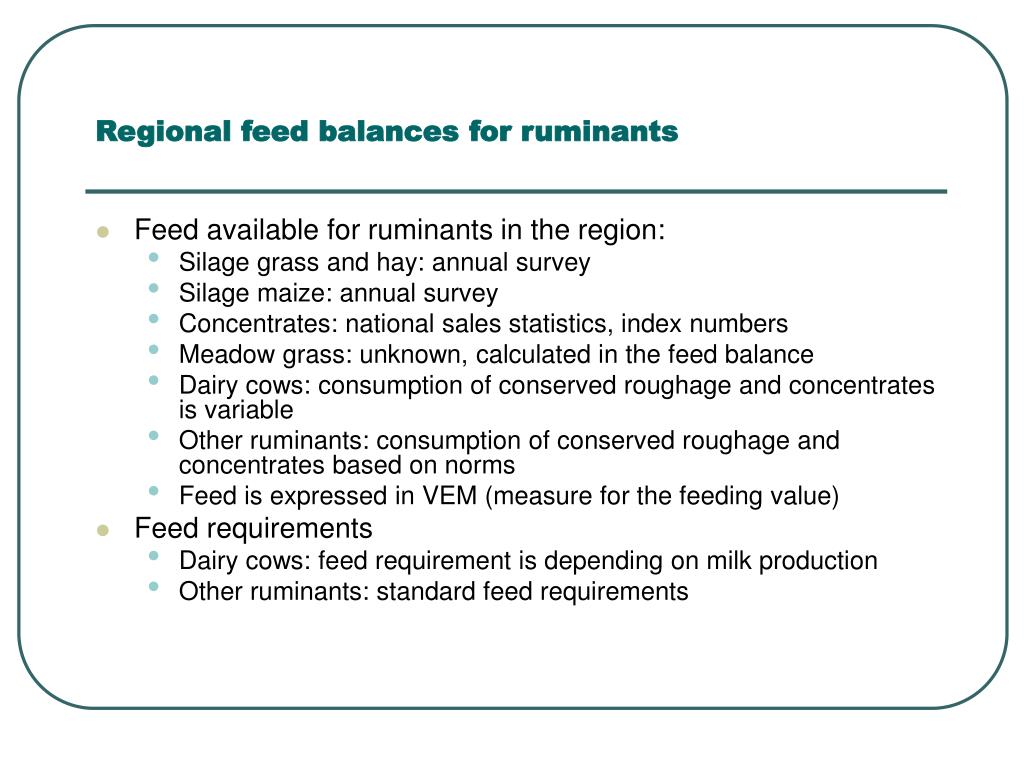 Regional feed balances for ruminants

- Feed available for ruminants in the region:
  - Silage grass and hay: annual survey
  - Silage maize: annual survey
  - Concentrates: national sales statistics, index numbers
  - Meadow grass: unknown, calculated in the feed balance
  - Dairy cows: consumption of conserved roughage and concentrates is variable
  - Other ruminants: consumption of conserved roughage and concentrates based on norms
  - Feed is expressed in VEM (measure for the feeding value)
- Feed requirements
  - Dairy cows: feed requirement is depending on milk production
  - Other ruminants: standard feed requirements